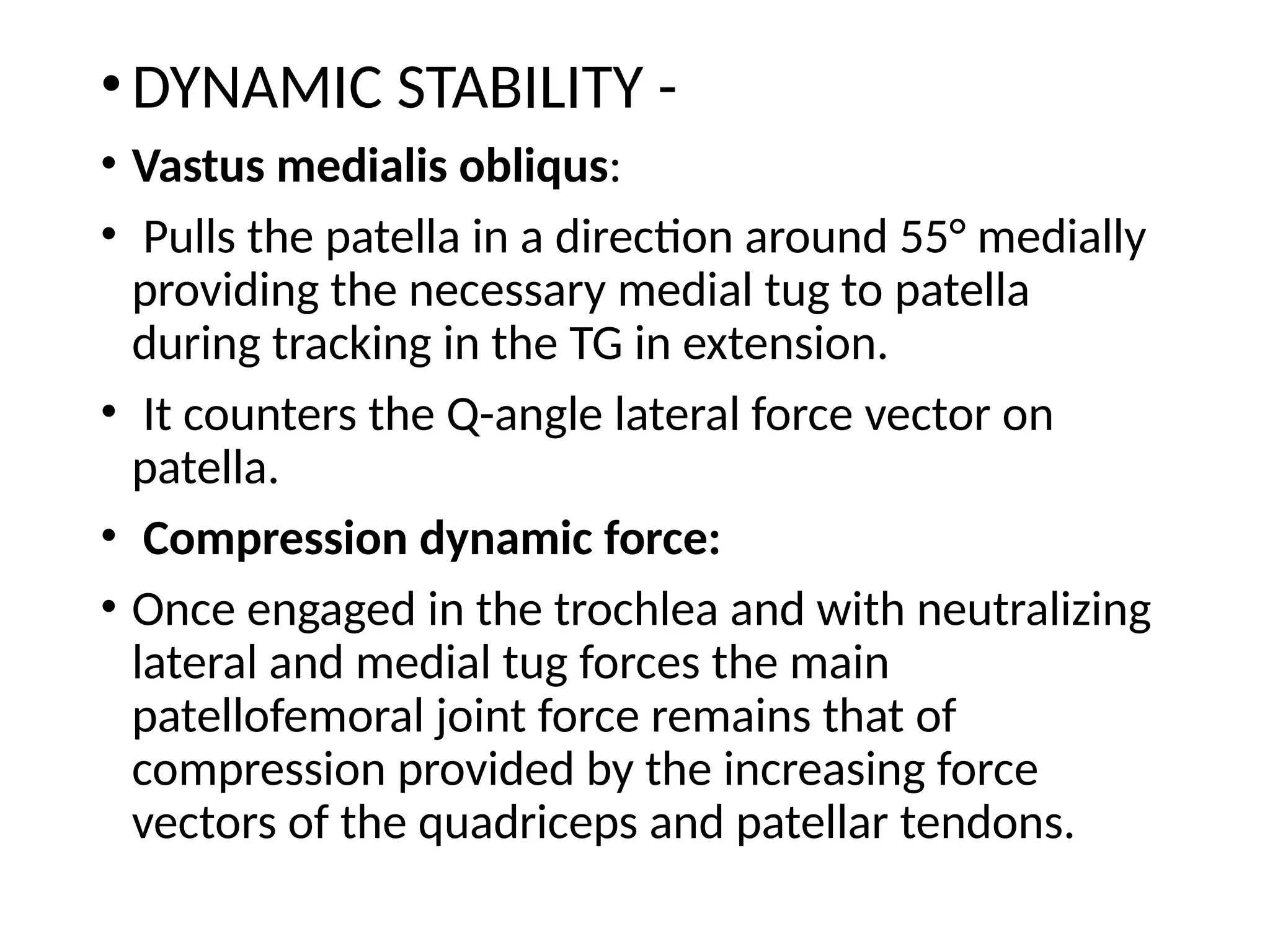 • DYNAMIC STABILITY -

• Vastus medialis obliqus:

• Pulls the patella in a direction around 55° medially providing the necessary medial tug to patella during tracking in the TG in extension.

• It counters the Q-angle lateral force vector on patella.

• Compression dynamic force:

• Once engaged in the trochlea and with neutralizing lateral and medial tug forces the main patellofemoral joint force remains that of compression provided by the increasing force vectors of the quadriceps and patellar tendons.